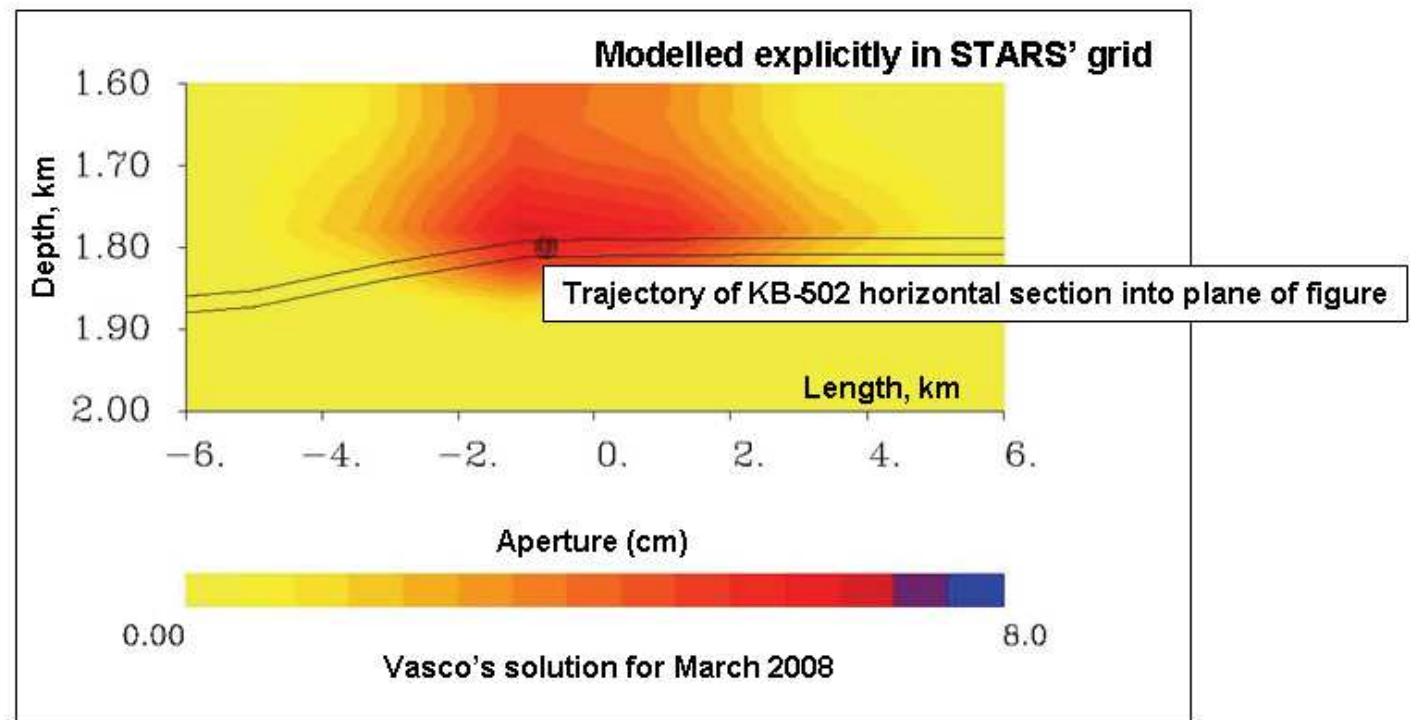 Modelled explicitly in STARS' grid

Depth, km

1.60
1.70
1.80
1.90
2.00

Trajectory of KB-502 horizontal section into plane of figure

Length, km

−6. −4. −2. 0. 2. 4. 6.

Aperture (cm)

0.00

8.0

Vasco's solution for March 2008